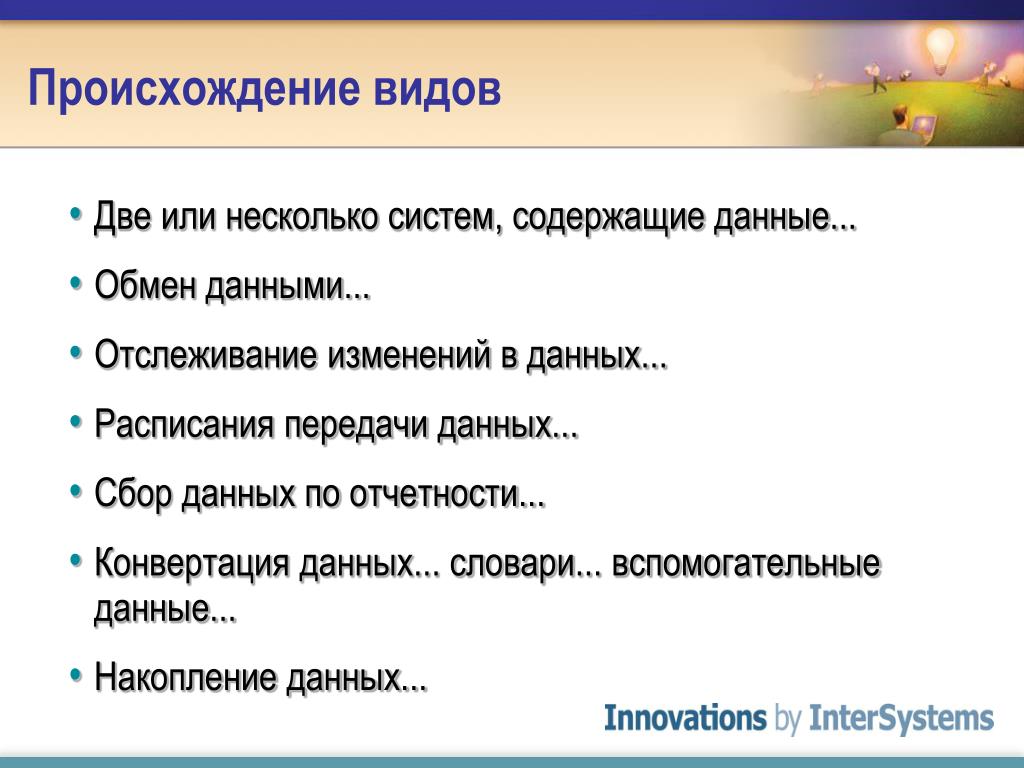 Происхождение видов

• Две или несколько систем, содержащие данные...
• Обмен данными...
• Отслеживание изменений в данных...
• Расписания передачи данных...
• Сбор данных по отчетности...
• Конвертация данных... словари... вспомогательные данные...
• Накопление данных...

Innovations by InterSystems